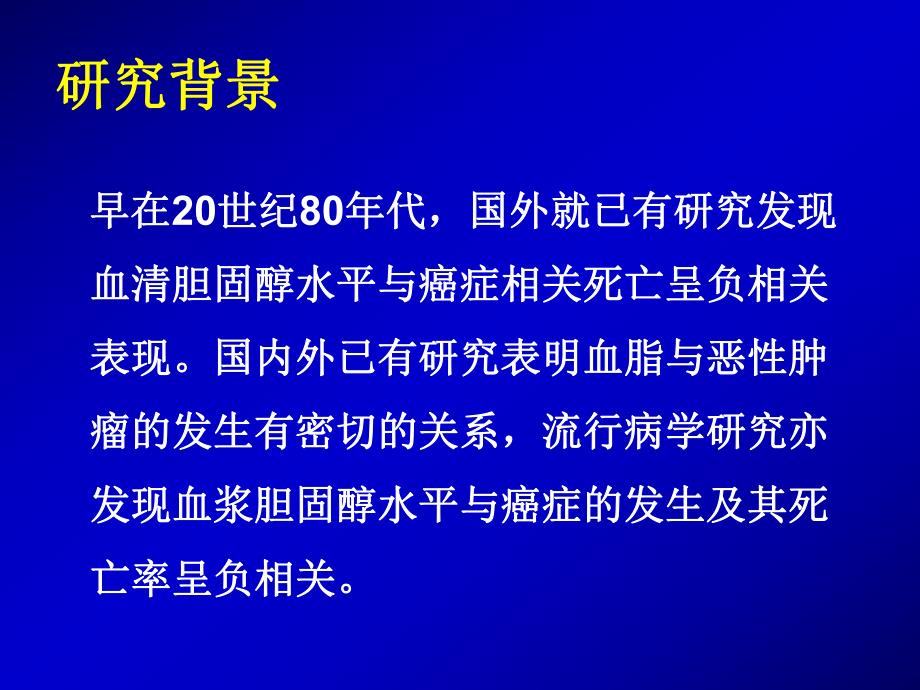 研究背景

早在20世纪80年代，国外就已有研究发现血清胆固醇水平与癌症相关死亡呈负相关表现。国内外已有研究表明血脂与恶性肿瘤的发生有密切的关系，流行病学研究亦发现血浆胆固醇水平与癌症的发生及其死亡率呈负相关。